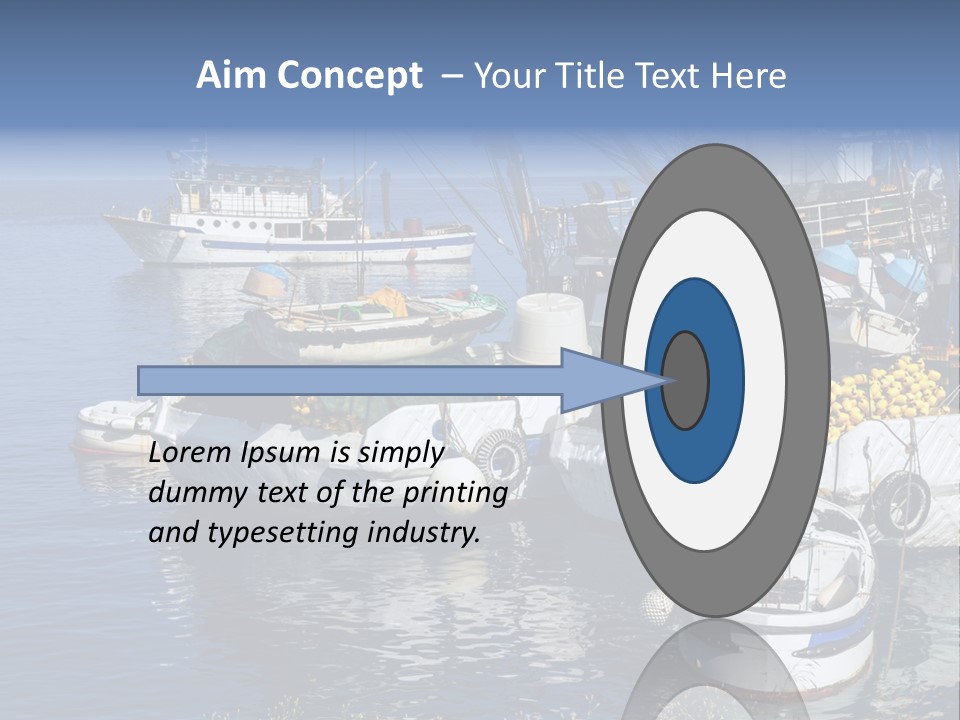 Aim Concept – Your Title Text Here

Lorem Ipsum is simply dummy text of the printing and typesetting industry.